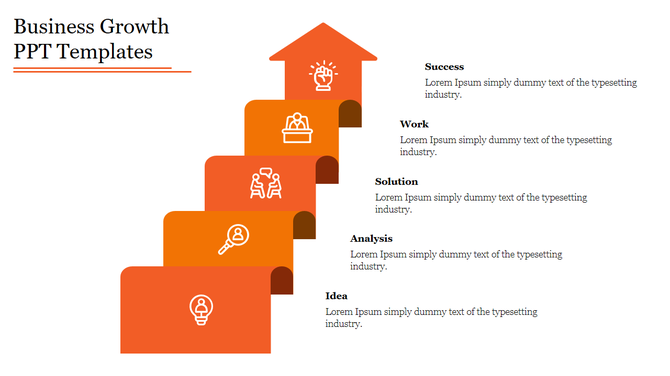 Business Growth PPT Templates

Success
Lorem Ipsum simply dummy text of the typesetting industry.

Work
Lorem Ipsum simply dummy text of the typesetting industry.

Solution
Lorem Ipsum simply dummy text of the typesetting industry.

Analysis
Lorem Ipsum simply dummy text of the typesetting industry.

Idea
Lorem Ipsum simply dummy text of the typesetting industry.